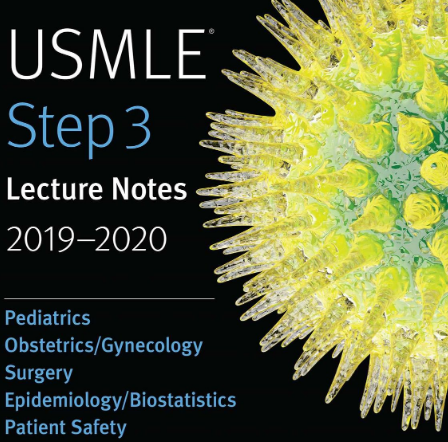 USMLE®
Step 3
Lecture Notes
2019–2020

Pediatrics
Obstetrics/Gynecology
Surgery
Epidemiology/Biostatistics
Patient Safety